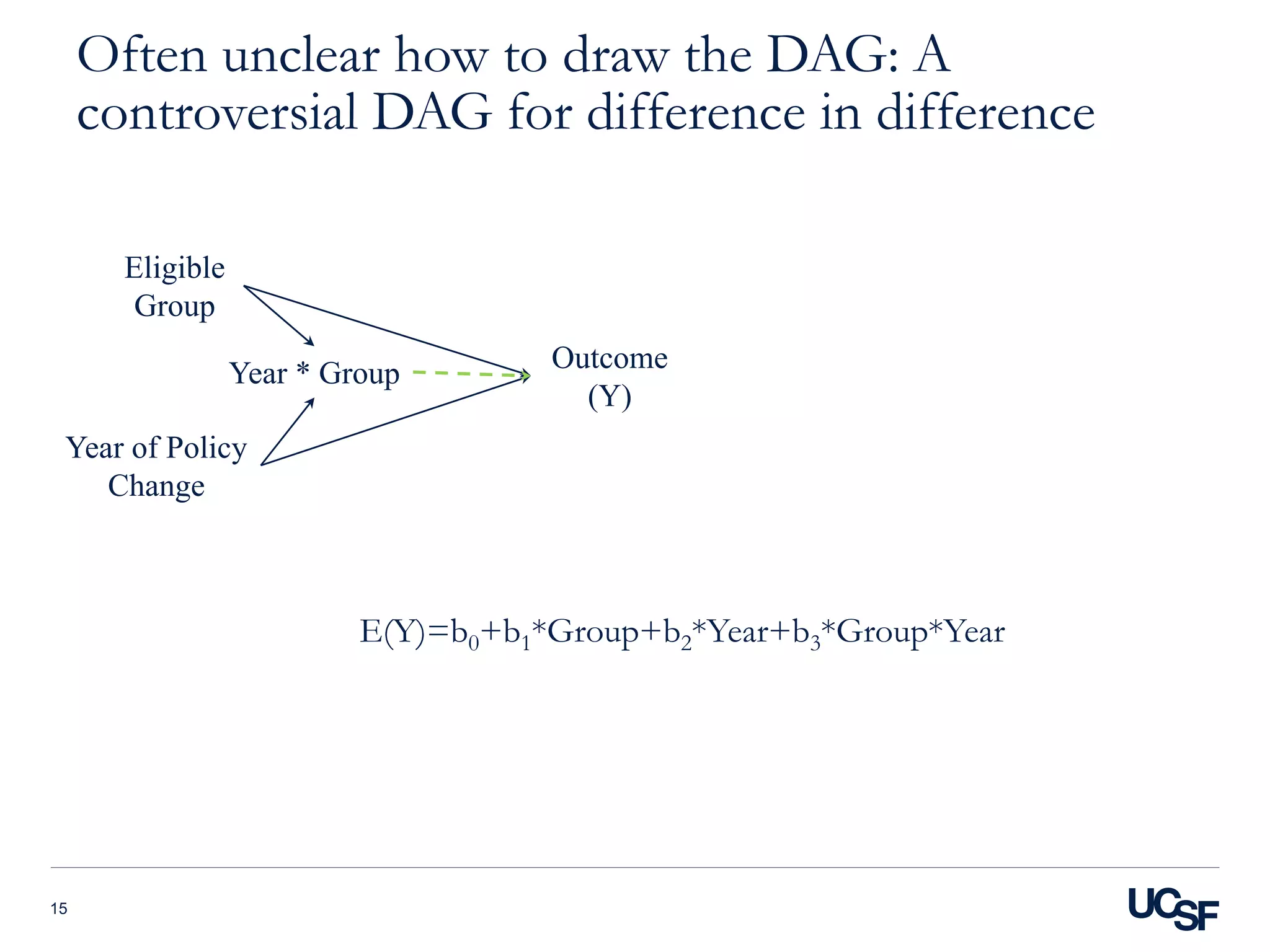 Often unclear how to draw the DAG: A controversial DAG for difference in difference

Eligible Group

Year * Group

Outcome (Y)

Year of Policy Change

$E(Y)=b_0+b_1*Group+b_2*Year+b_3*Group*Year$

15

UCSF